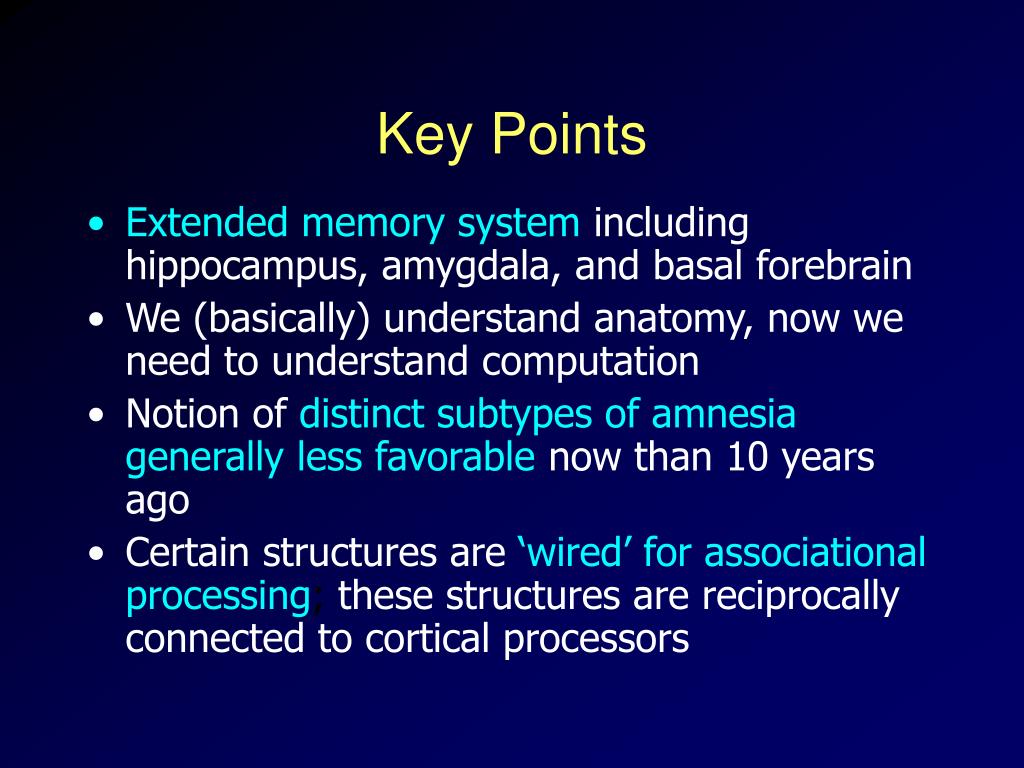 Key Points

• Extended memory system including hippocampus, amygdala, and basal forebrain
• We (basically) understand anatomy, now we need to understand computation
• Notion of distinct subtypes of amnesia generally less favorable now than 10 years ago
• Certain structures are ‘wired’ for associational processing, these structures are reciprocally connected to cortical processors